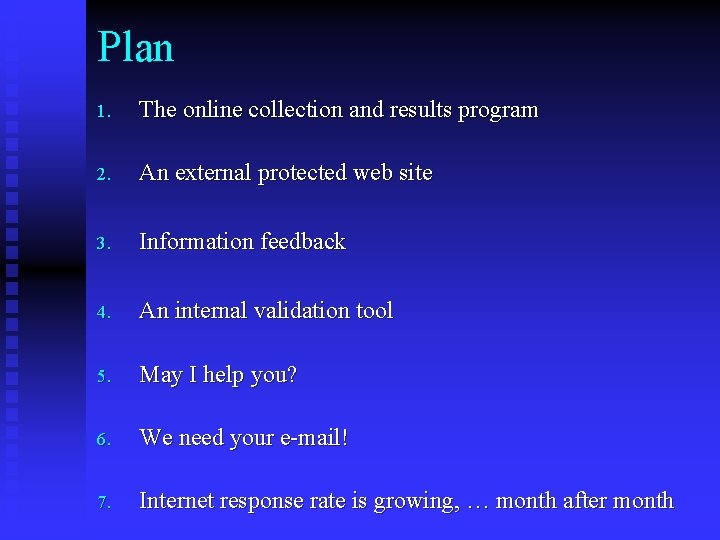 Plan

1. The online collection and results program

2. An external protected web site

3. Information feedback

4. An internal validation tool

5. May I help you?

6. We need your e-mail!

7. Internet response rate is growing, … month after month